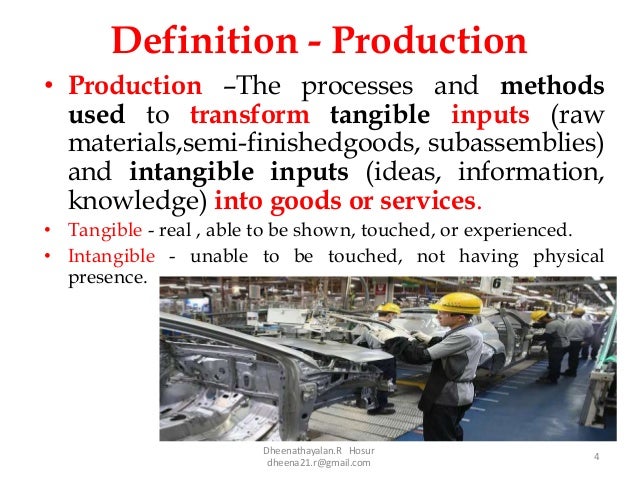 Definition - Production

• Production –The processes and methods used to transform tangible inputs (raw materials,semi-finishedgoods, subassemblies) and intangible inputs (ideas, information, knowledge) into goods or services.

• Tangible - real , able to be shown, touched, or experienced.

• Intangible - unable to be touched, not having physical presence.

6

Dheenathayalan.R Hosur
dheena21.r@gmail.com

4